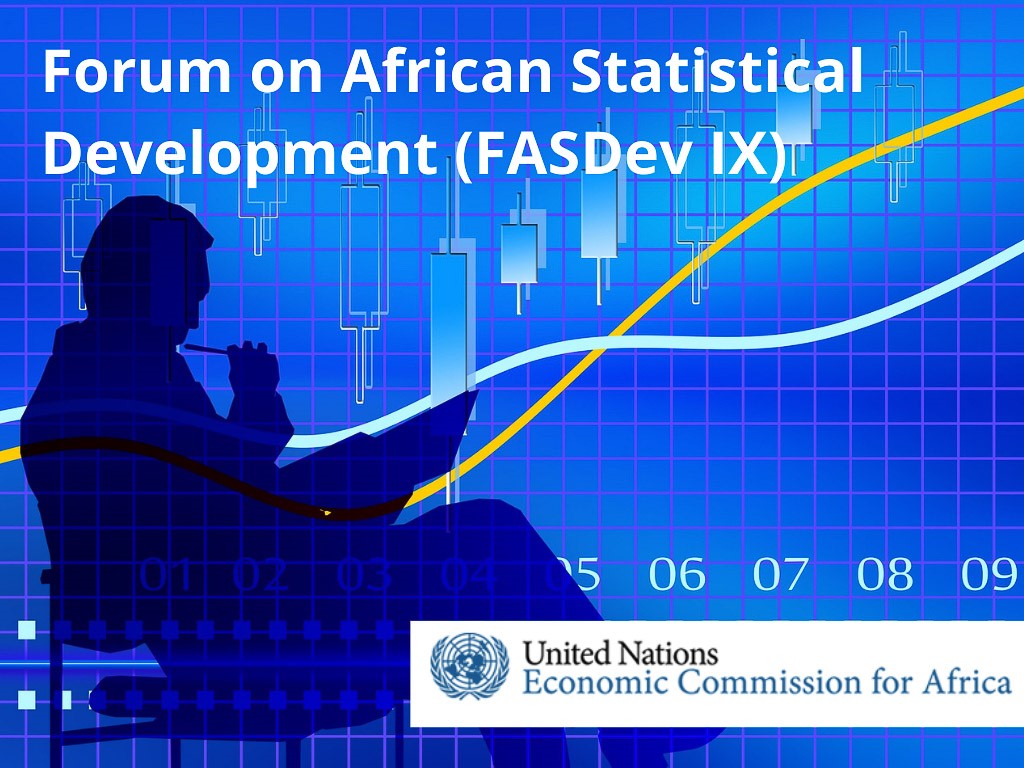 Forum on African Statistical Development (FASDev IX)

01 02 03 04 05 06 07 08 09

United Nations
Economic Commission for Africa